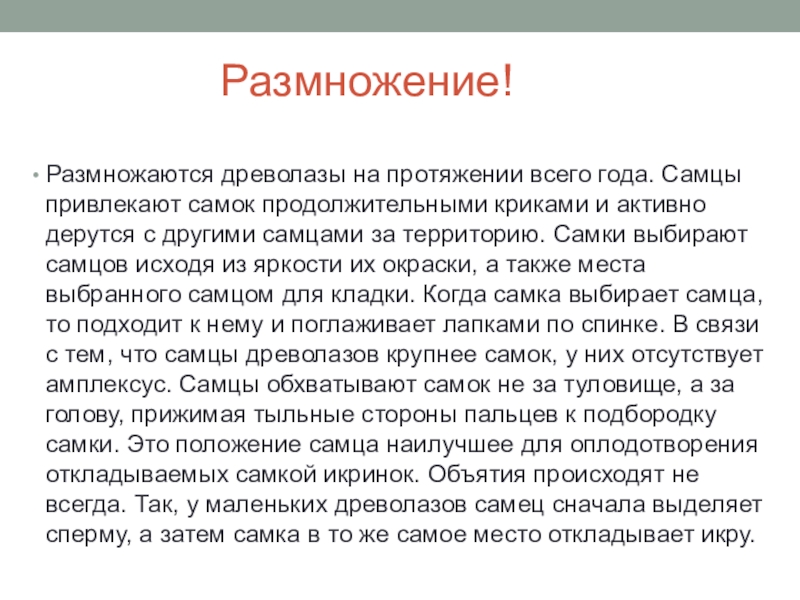 Размножение!

• Размножаются древолазы на протяжении всего года. Самцы привлекают самок продолжительными криками и активно дерутся с другими самцами за территорию. Самки выбирают самцов исходя из яркости их окраски, а также места выбранного самцом для кладки. Когда самка выбирает самца, то подходит к нему и поглаживает лапками по спинке. В связи с тем, что самцы древолазов крупнее самок, у них отсутствует амплексус. Самцы обхватывают самок не за туловище, а за голову, прижимая тыльные стороны пальцев к подбородку самки. Это положение самца наилучшее для оплодотворения откладываемых самкой икринок. Объятия происходят не всегда. Так, у маленьких древолазов самец сначала выделяет сперму, а затем самка в то же самое место откладывает икру.